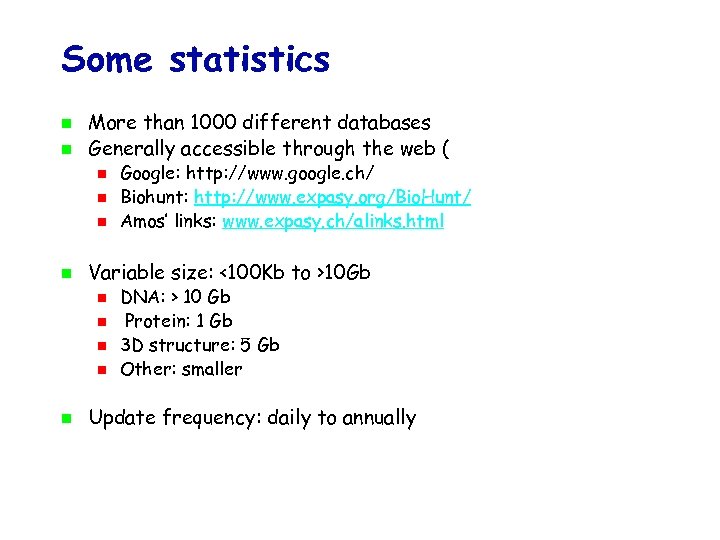 Some statistics

- More than 1000 different databases
- Generally accessible through the web (
  - Google: http://www.google.ch/
  - Biohunt: http://www.expasy.org/BioHunt/
  - Amos' links: www.expasy.ch/alinks.html

- Variable size: <100Kb to >10Gb
  - DNA: > 10 Gb
  - Protein: 1 Gb
  - 3D structure: 5 Gb
  - Other: smaller

- Update frequency: daily to annually